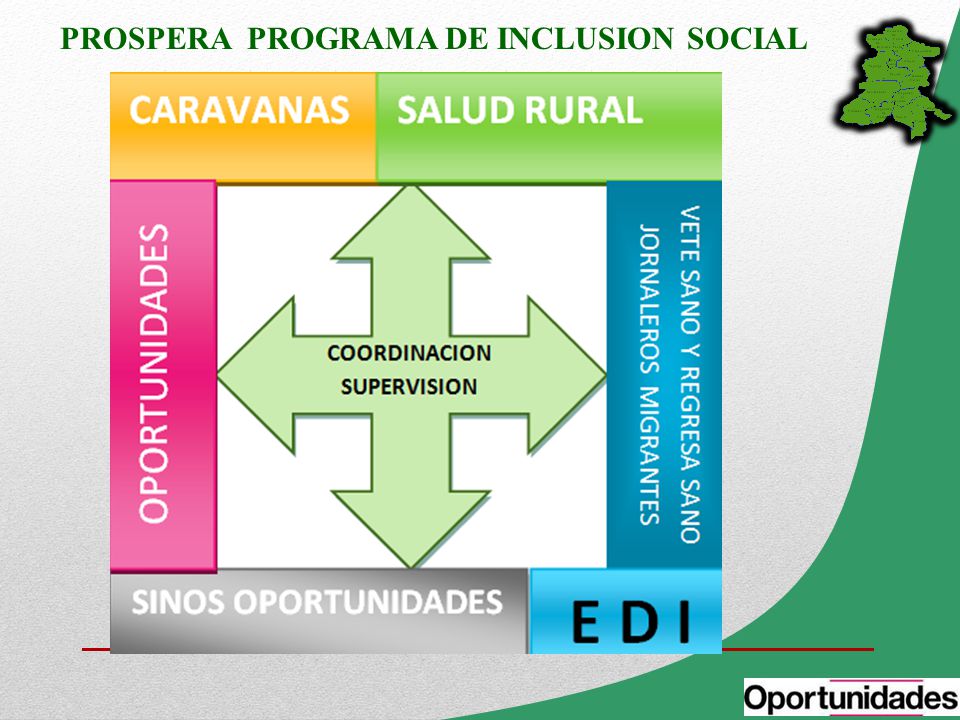 PROSPERA PROGRAMA DE INCLUSION SOCIAL

CARAVANAS

SALUD RURAL

OPORTUNIDADES

COORDINACION
SUPERVISION

VETE SANO Y REGRESA SANO
JORNALEROS MIGRANTES

SINOS OPORTUNIDADES

E D I

Oportunidades